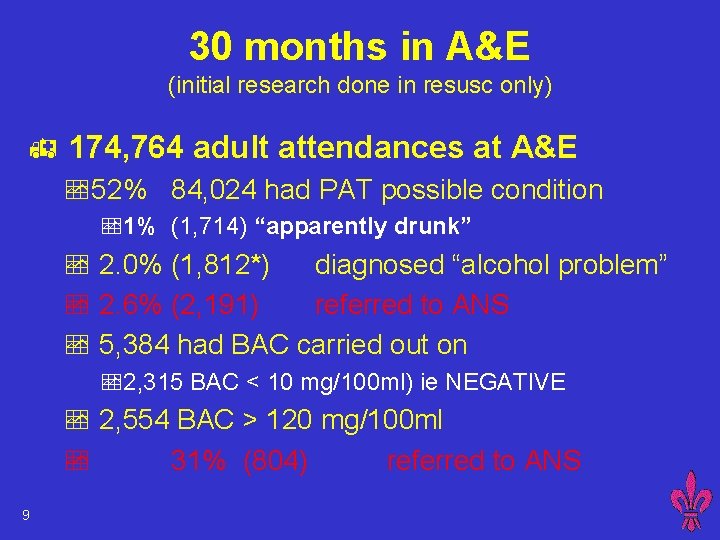 30 months in A&E
(initial research done in resusc only)

174,764 adult attendances at A&E

52% 84,024 had PAT possible condition

1% (1,714) “apparently drunk”

2.0% (1,812*) diagnosed “alcohol problem”

2.6% (2,191) referred to ANS

5,384 had BAC carried out on

2,315 BAC < 10 mg/100ml) ie NEGATIVE

2,554 BAC > 120 mg/100ml

31% (804) referred to ANS

9